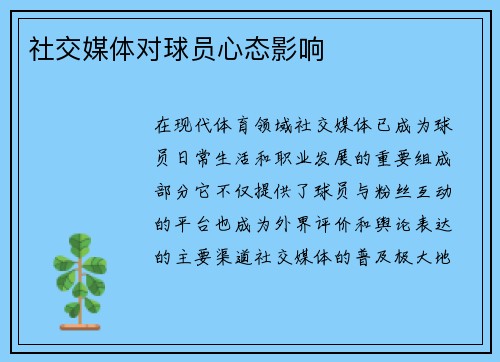 社交媒体对球员心态影响

在现代体育领域社交媒体已成为球员日常生活和职业发展的重要组成部分它不仅提供了球员与粉丝互动的平台也成为外界评价和舆论表达的主要渠道社交媒体的普及极大地